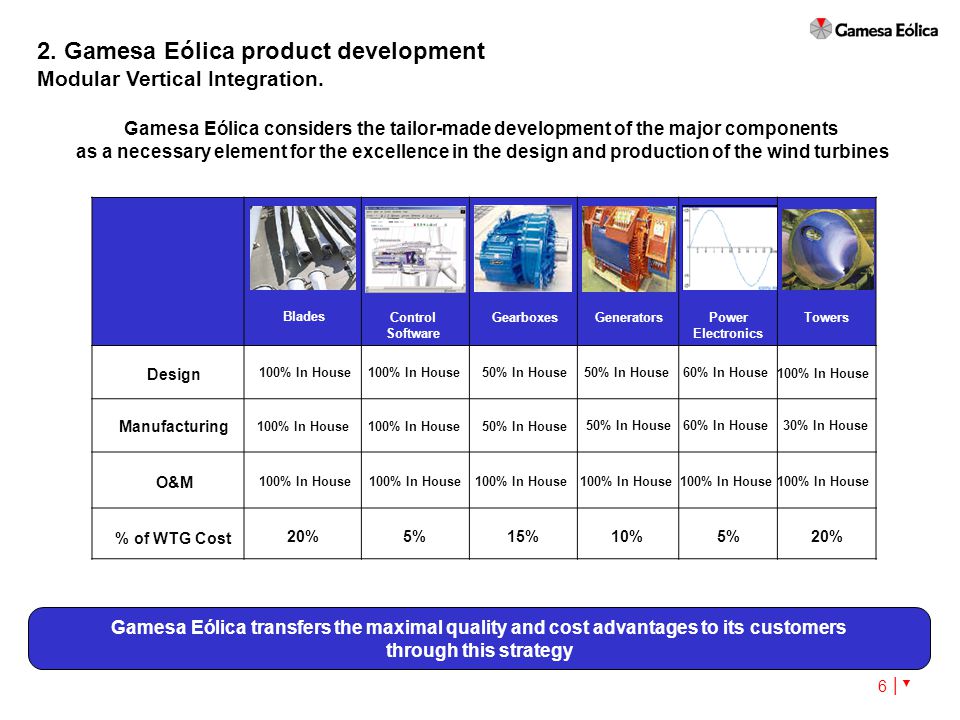 Gamesa Eólica

2. Gamesa Eólica product development
Modular Vertical Integration.

Gamesa Eólica considers the tailor-made development of the major components as a necessary element for the excellence in the design and production of the wind turbines

| | Blades | Control Software | Gearboxes | Generators | Power Electronics | Towers |
|---|---|---|---|---|---|---|
| Design | 100% In House | 100% In House | 50% In House | 50% In House | 60% In House | 100% In House |
| Manufacturing | 100% In House | 100% In House | 50% In House | 50% In House | 60% In House | 30% In House |
| O&M | 100% In House | 100% In House | 100% In House | 100% In House | 100% In House | 100% In House |
| % of WTG Cost | 20% | 5% | 15% | 10% | 5% | 20% |

Gamesa Eólica transfers the maximal quality and cost advantages to its customers through this strategy

6